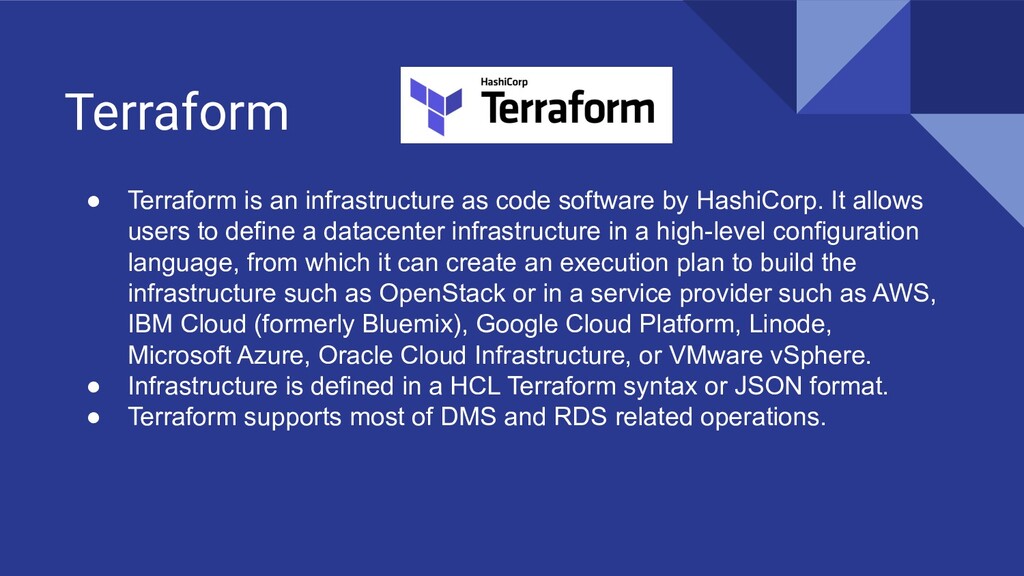 Terraform

HashiCorp
Terraform

● Terraform is an infrastructure as code software by HashiCorp. It allows users to define a datacenter infrastructure in a high-level configuration language, from which it can create an execution plan to build the infrastructure such as OpenStack or in a service provider such as AWS, IBM Cloud (formerly Bluemix), Google Cloud Platform, Linode, Microsoft Azure, Oracle Cloud Infrastructure, or VMware vSphere.
● Infrastructure is defined in a HCL Terraform syntax or JSON format.
● Terraform supports most of DMS and RDS related operations.